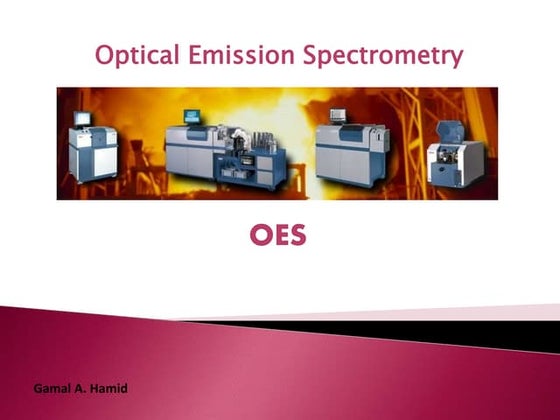 Optical Emission Spectrometry

OES

Gamal A. Hamid